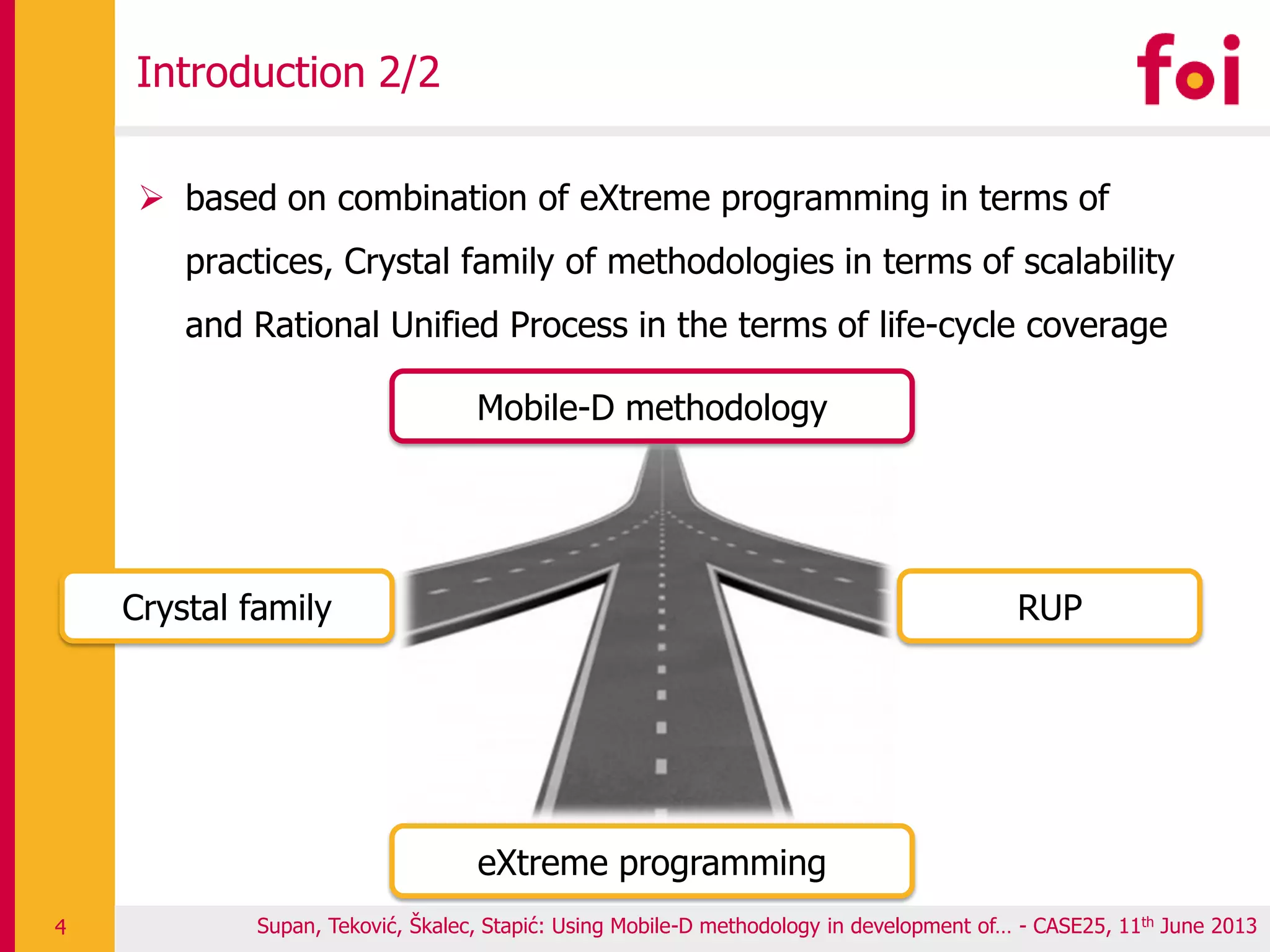 Introduction 2/2

foi

➢ based on combination of eXtreme programming in terms of practices, Crystal family of methodologies in terms of scalability and Rational Unified Process in the terms of life-cycle coverage

Mobile-D methodology

Crystal family

RUP

eXtreme programming

4

Supan, Teković, Škalec, Stapić: Using Mobile-D methodology in development of... - CASE25, 11$^{th}$ June 2013